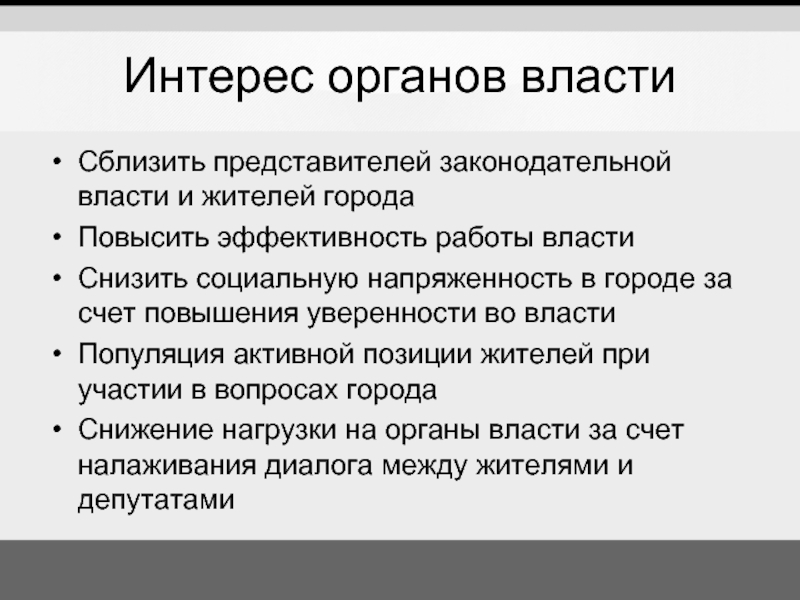 Интерес органов власти

• Сблизить представителей законодательной власти и жителей города
• Повысить эффективность работы власти
• Снизить социальную напряженность в городе за счет повышения уверенности во власти
• Популяция активной позиции жителей при участии в вопросах города
• Снижение нагрузки на органы власти за счет налаживания диалога между жителями и депутатами